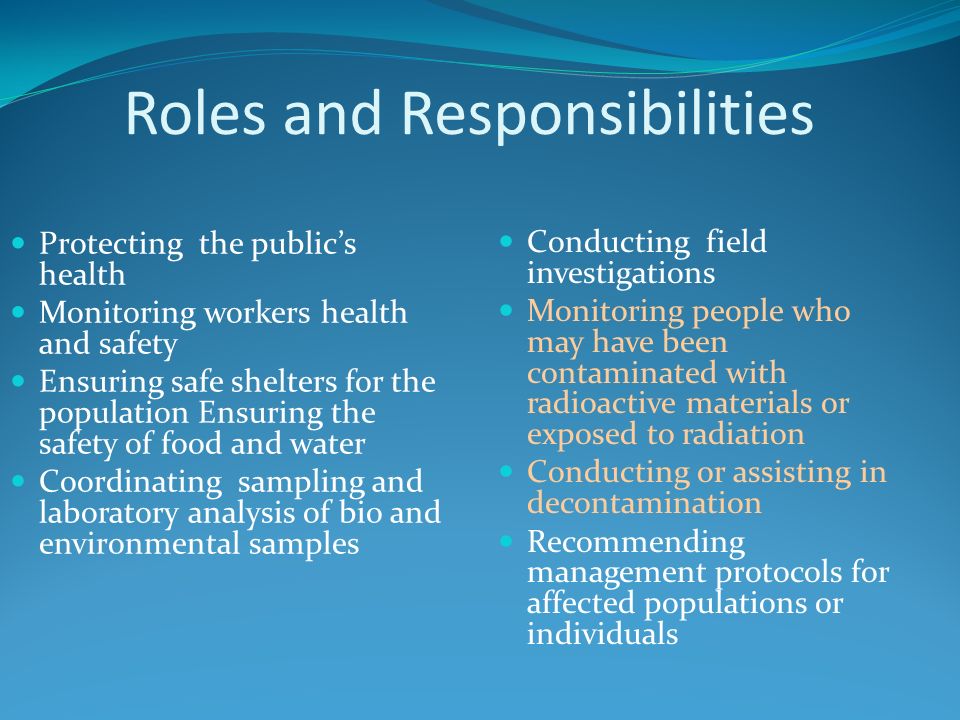 Roles and Responsibilities

- Protecting the public's health
- Monitoring workers health and safety
- Ensuring safe shelters for the population Ensuring the safety of food and water
- Coordinating sampling and laboratory analysis of bio and environmental samples

- Conducting field investigations
- Monitoring people who may have been contaminated with radioactive materials or exposed to radiation
- Conducting or assisting in decontamination
- Recommending management protocols for affected populations or individuals